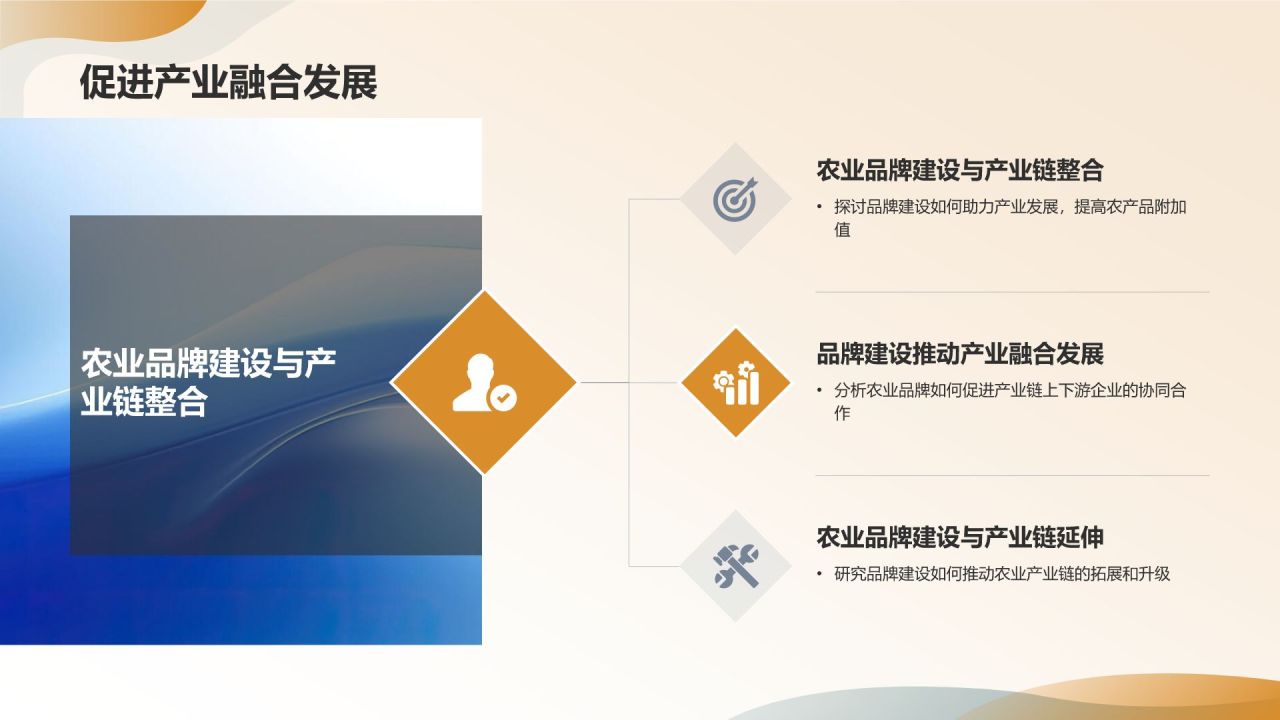 促进产业融合发展

农业品牌建设与产业链整合

农业品牌建设与产业链整合

• 探讨品牌建设如何助力产业发展，提高农产品附加值

品牌建设推动产业融合发展

• 分析农业品牌如何促进产业链上下游企业的协同合作

农业品牌建设与产业链延伸

• 研究品牌建设如何推动农业产业链的拓展和升级